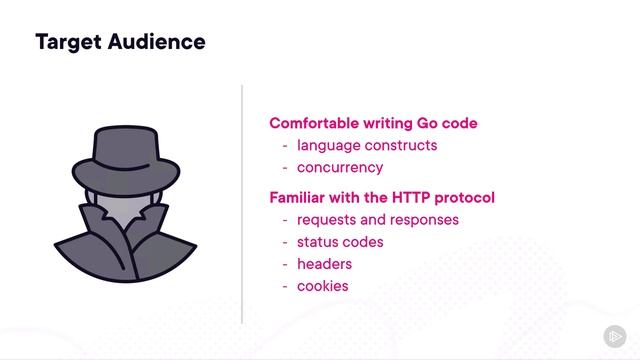 Target Audience

Comfortable writing Go code
- language constructs
- concurrency

Familiar with the HTTP protocol
- requests and responses
- status codes
- headers
- cookies